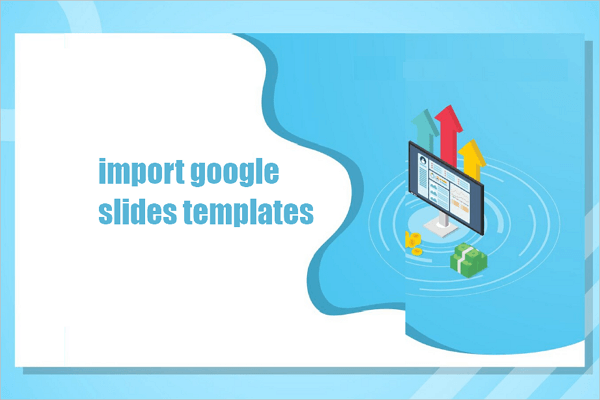 import google slides templates